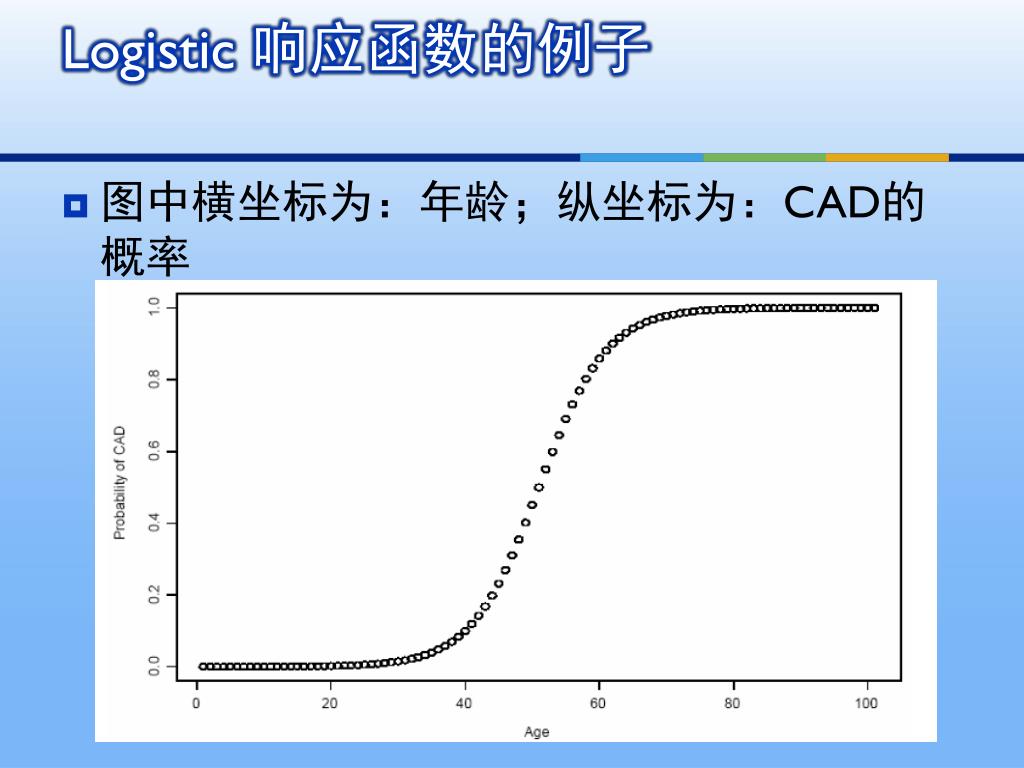 Logistic 响应函数的例子

图中横坐标为：年龄；纵坐标为：CAD的概率

Probability of CAD

0.0
0.2
0.4
0.6
0.8
1.0

0
20
40
60
80
100

Age